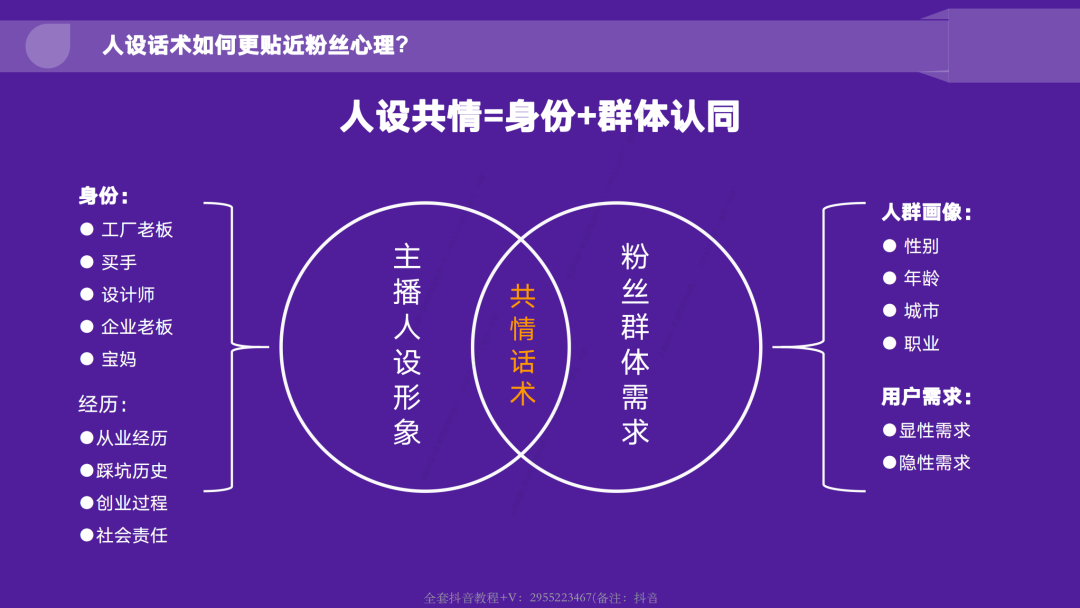 人设话术如何更贴近粉丝心理？

人设共情=身份+群体认同

身份：
● 工厂老板
● 买手
● 设计师
● 企业老板
● 宝妈

经历：
●从业经历
●踩坑历史
●创业过程
●社会责任

主播人设形象

共情话术

粉丝群体需求

人群画像：
● 性别
● 年龄
● 城市
● 职业

用户需求：
●显性需求
●隐性需求

全套抖音教程+V：2955223467(备注：抖音